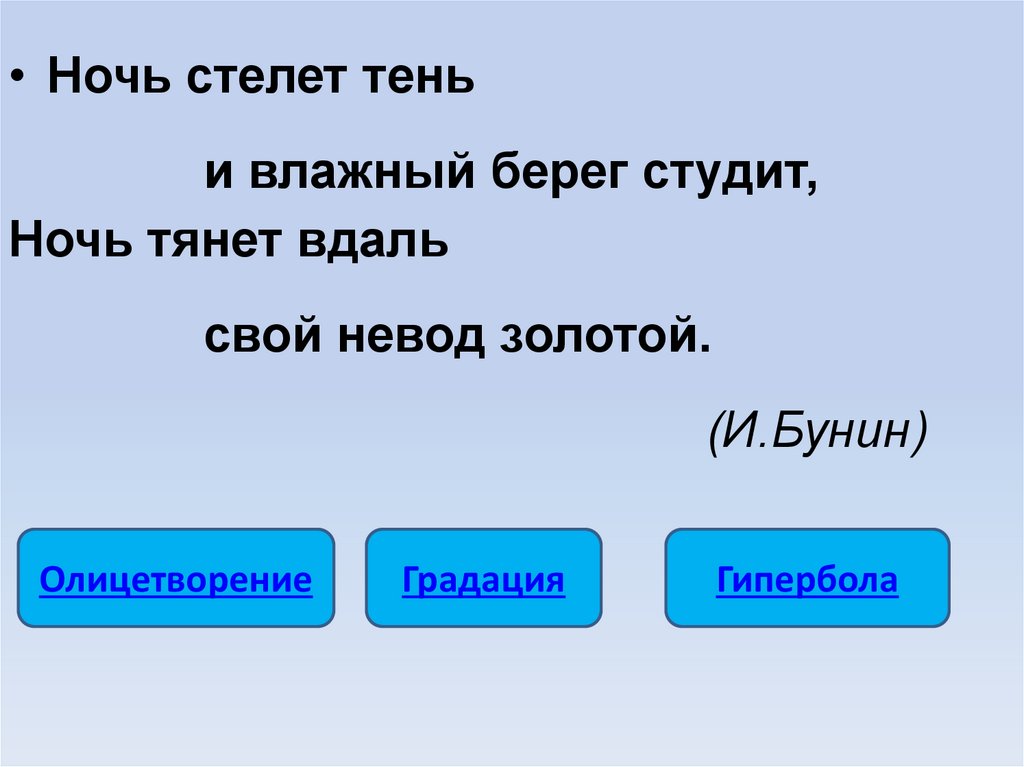 • Ночь стелет тень

и влажный берег студит,
Ночь тянет вдаль

свой невод золотой.

(И.Бунин)

Олицетворение

Градация

Гипербола